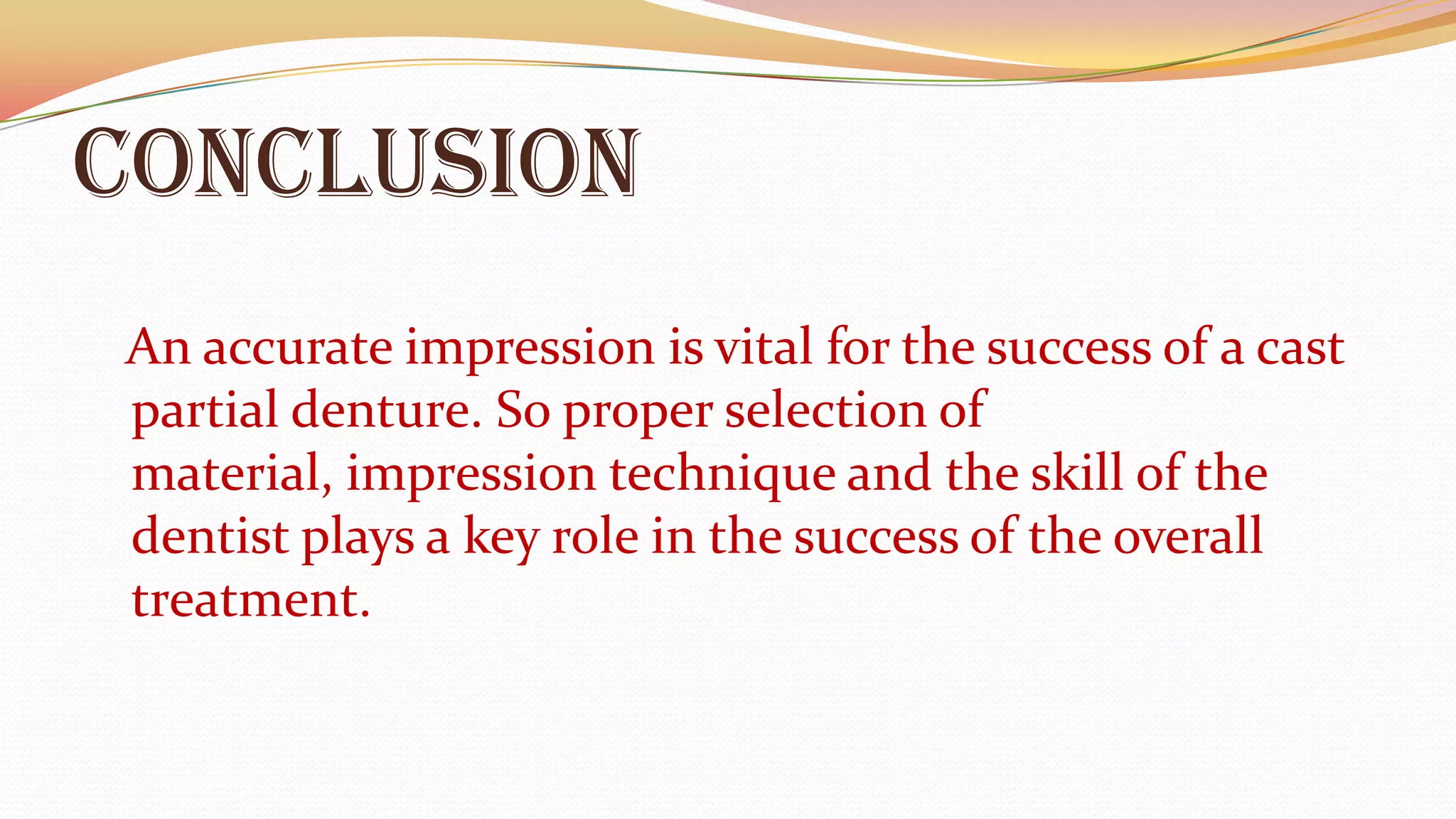 CONCLUSION

An accurate impression is vital for the success of a cast partial denture. So proper selection of material, impression technique and the skill of the dentist plays a key role in the success of the overall treatment.